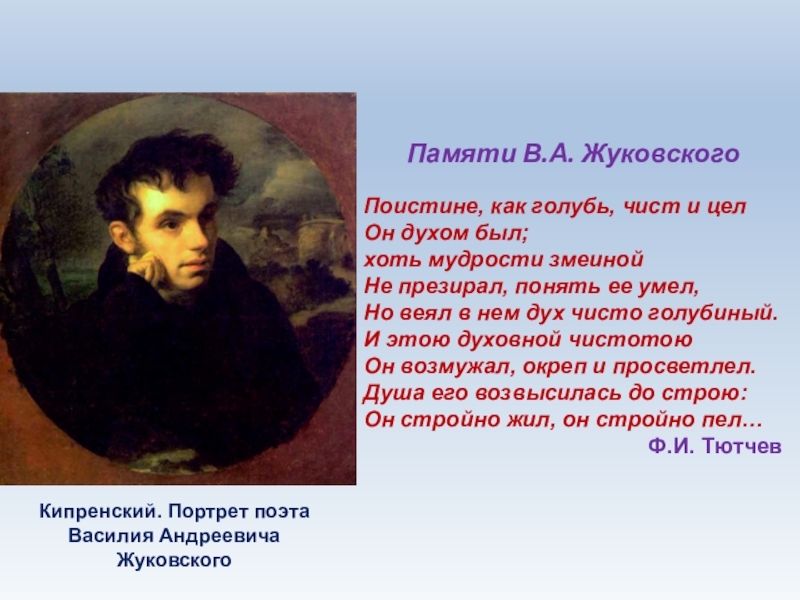 Памяти В.А. Жуковского

Поистине, как голубь, чист и цел
Он духом был;
хоть мудрости змеиной
Не презирал, понять ее умел,
Но веял в нем дух чисто голубиный.
И этою духовной чистотою
Он возмужал, окреп и просветлел.
Душа его возвысилась до строю:
Он стройно жил, он стройно пел…
Ф.И. Тютчев

Кипренский. Портрет поэта Василия Андреевича Жуковского